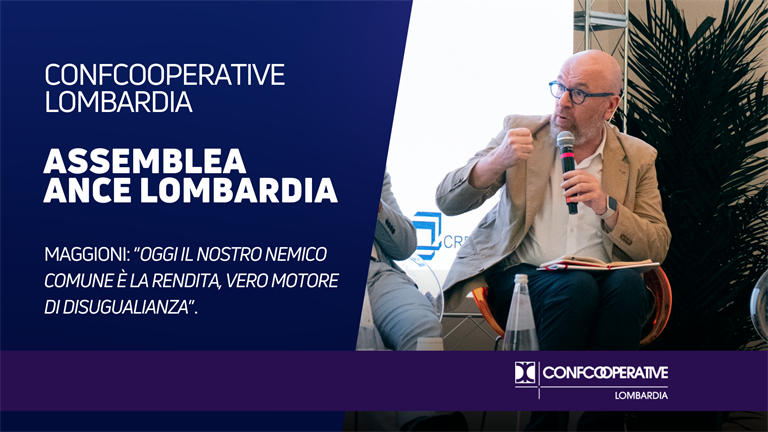 CONFCOOPERATIVE LOMBARDIA

ASSEMBLEA ANCE LOMBARDIA

MAGGIONI: "OGGI IL NOSTRO NEMICO COMUNE È LA RENDITA, VERO MOTORE DI DISUGUALIANZA".

CR

CONFCOOPERATIVE LOMBARDIA